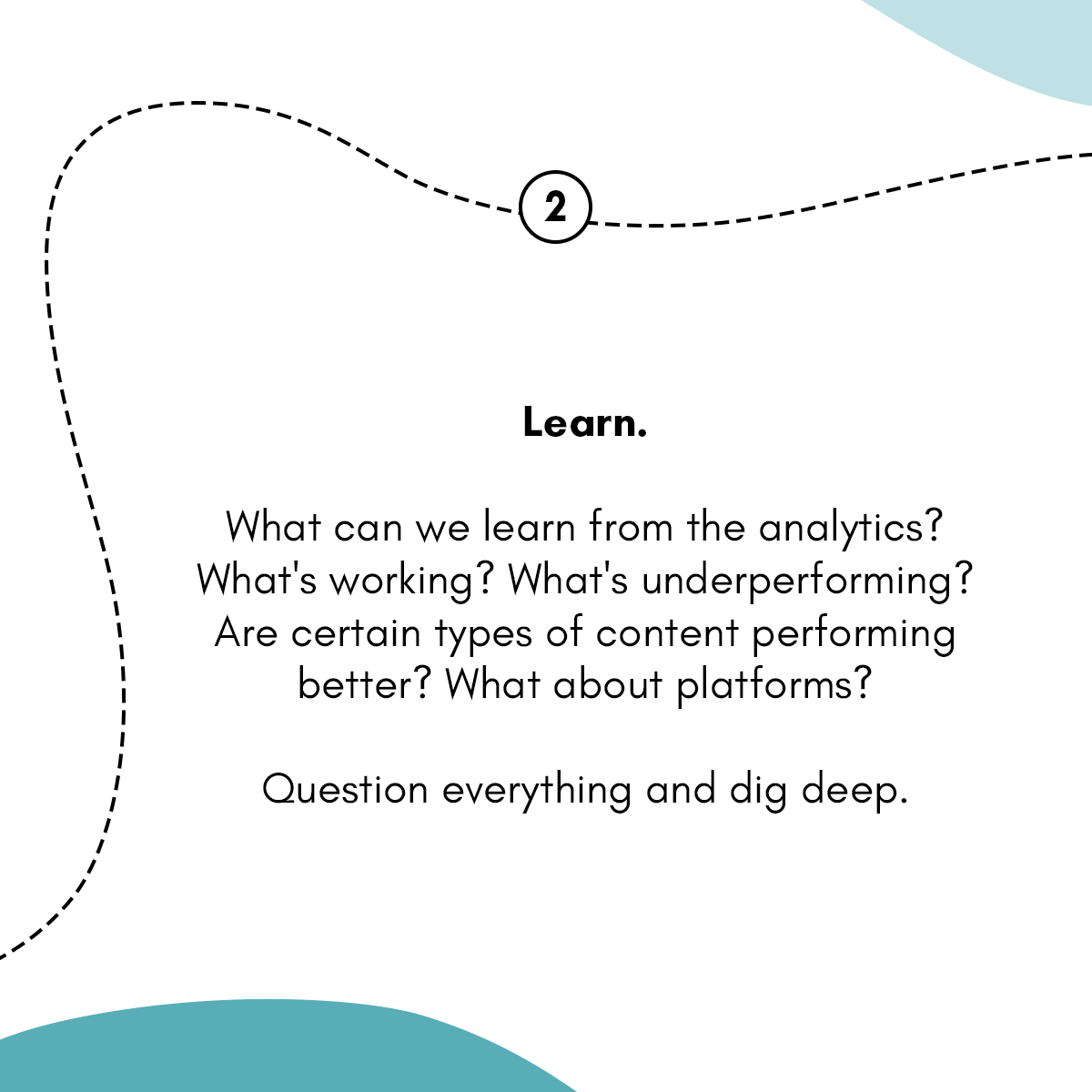 2

Learn.

What can we learn from the analytics? What's working? What's underperforming? Are certain types of content performing better? What about platforms?

Question everything and dig deep.